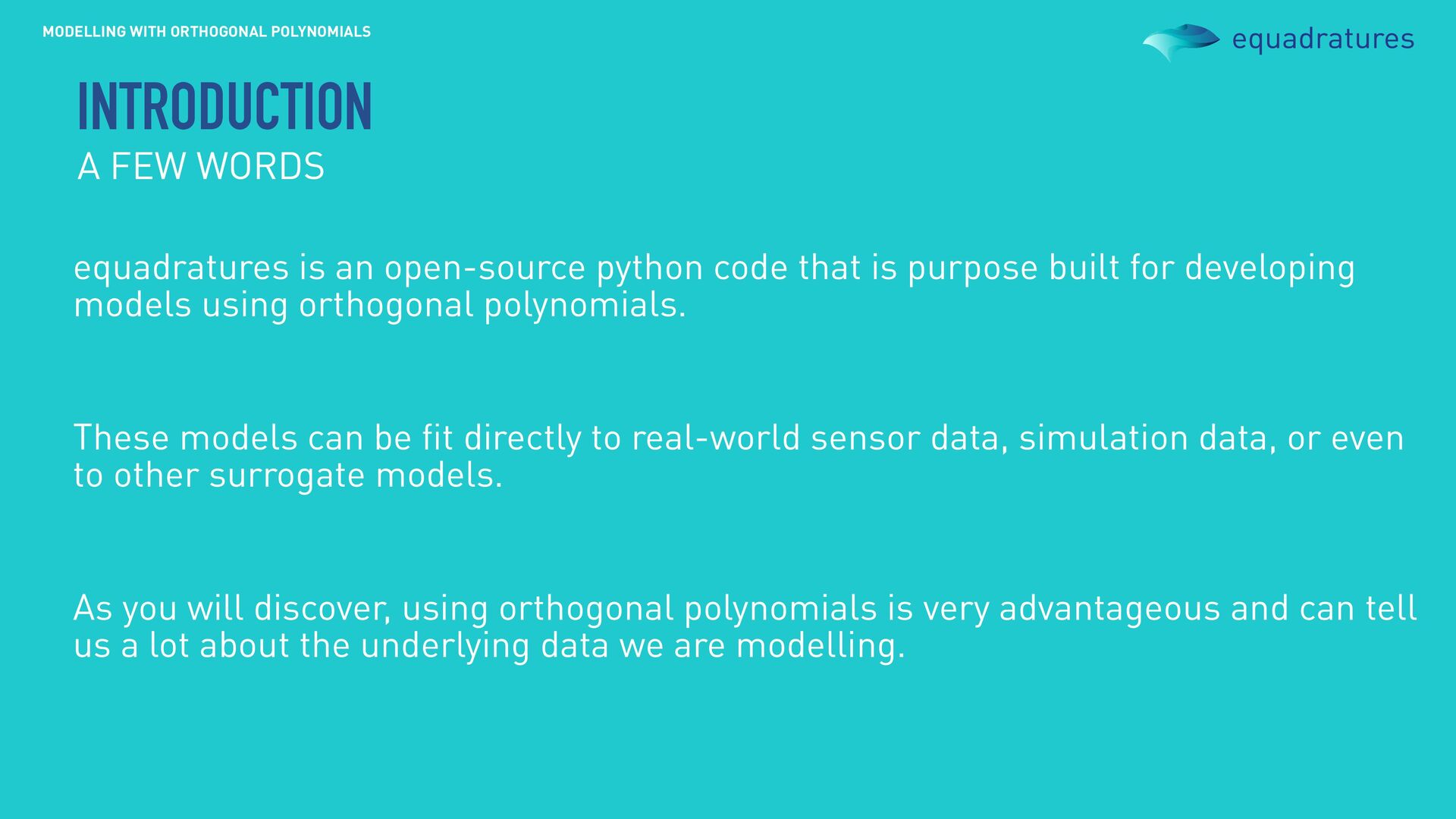 MODELLING WITH ORTHOGONAL POLYNOMIALS

equadratures

INTRODUCTION

A FEW WORDS

equadratures is an open-source python code that is purpose built for developing models using orthogonal polynomials.

These models can be fit directly to real-world sensor data, simulation data, or even to other surrogate models.

As you will discover, using orthogonal polynomials is very advantageous and can tell us a lot about the underlying data we are modelling.